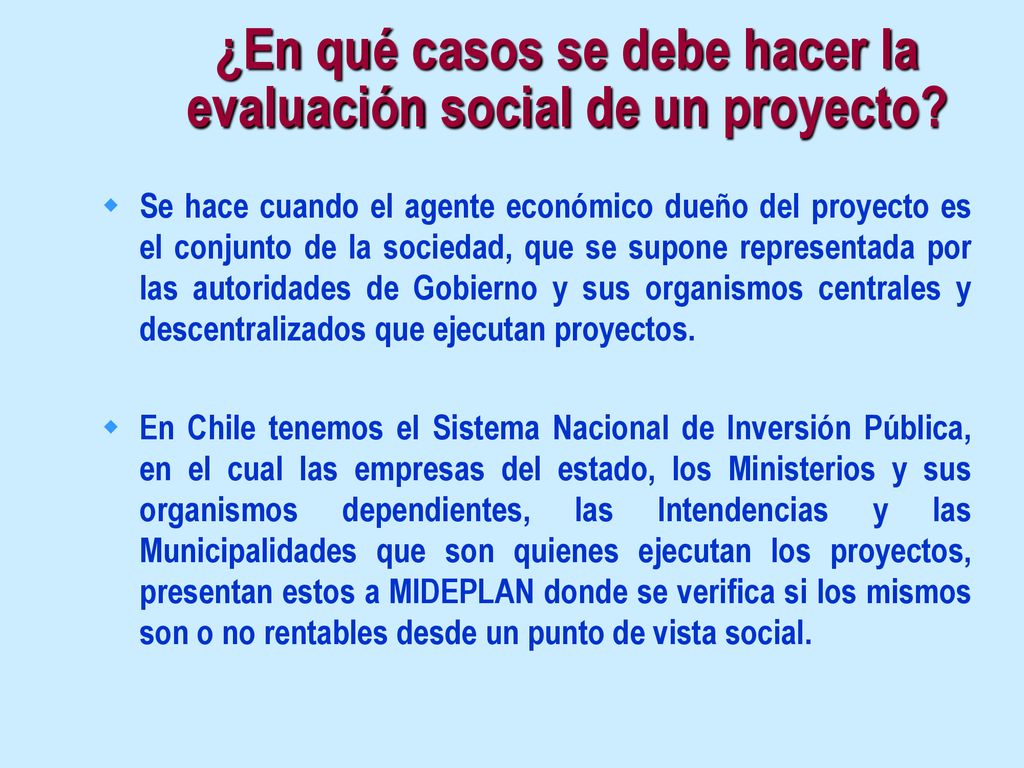 ¿En qué casos se debe hacer la evaluación social de un proyecto?

Se hace cuando el agente económico dueño del proyecto es el conjunto de la sociedad, que se supone representada por las autoridades de Gobierno y sus organismos centrales y descentralizados que ejecutan proyectos.

En Chile tenemos el Sistema Nacional de Inversión Pública, en el cual las empresas del estado, los Ministerios y sus organismos dependientes, las Intendencias y las Municipalidades que son quienes ejecutan los proyectos, presentan estos a MIDEPLAN donde se verifica si los mismos son o no rentables desde un punto de vista social.